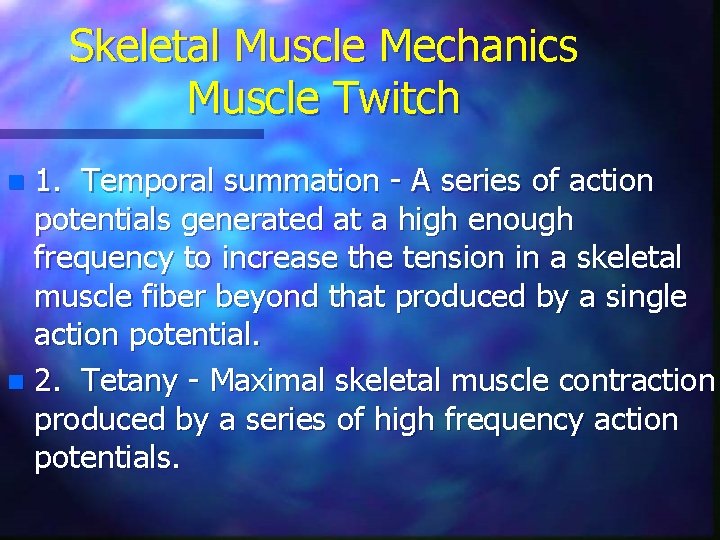 Skeletal Muscle Mechanics
Muscle Twitch

1. Temporal summation - A series of action potentials generated at a high enough frequency to increase the tension in a skeletal muscle fiber beyond that produced by a single action potential.

2. Tetany - Maximal skeletal muscle contraction produced by a series of high frequency action potentials.